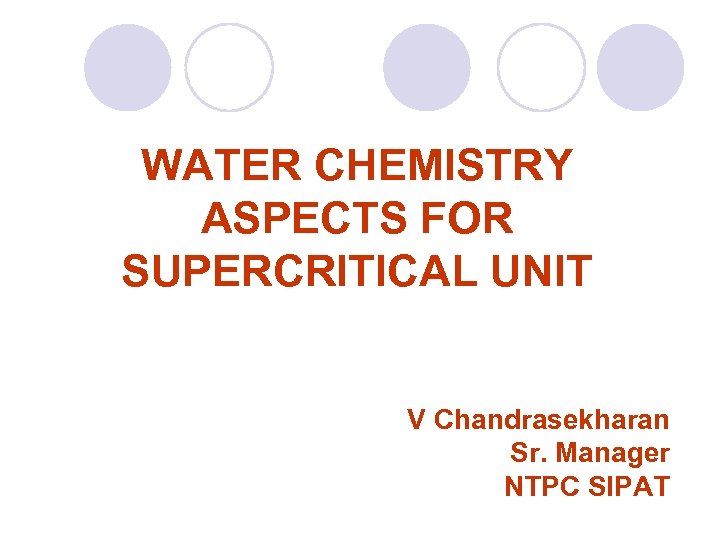 WATER CHEMISTRY ASPECTS FOR SUPERCRITICAL UNIT

V Chandrasekharan
Sr. Manager
NTPC SIPAT